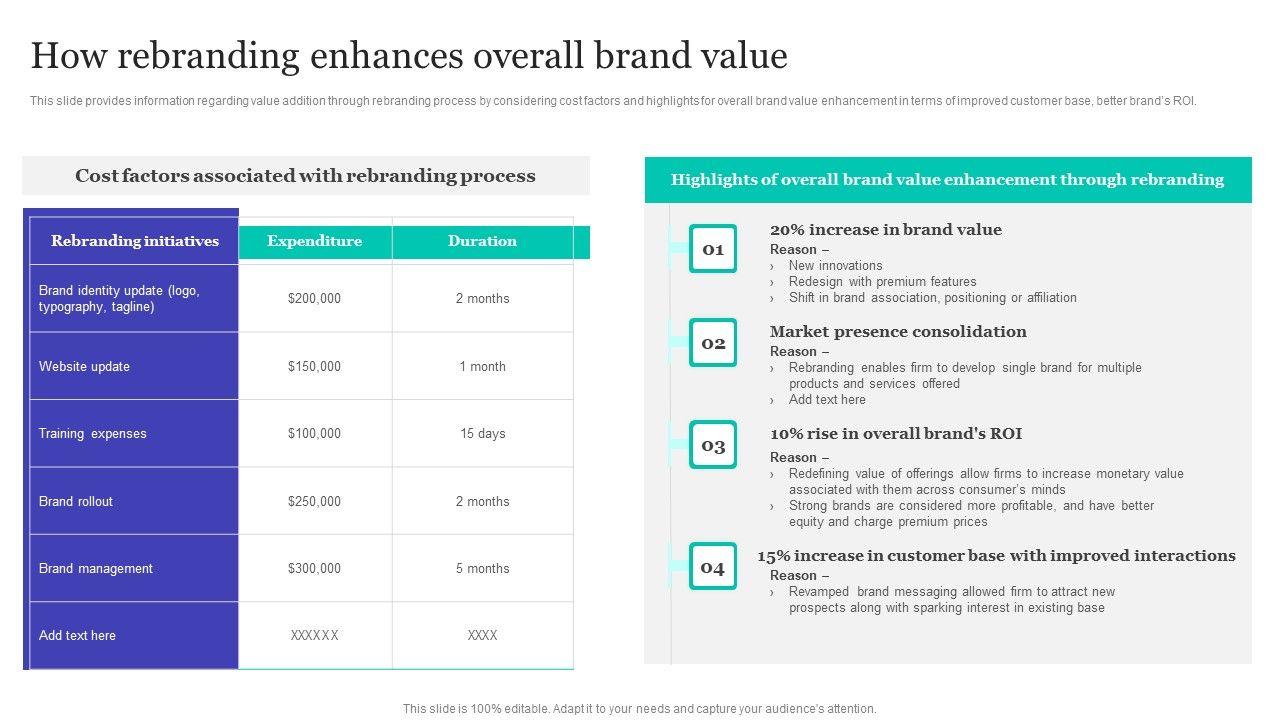 How rebranding enhances overall brand value

This slide provides information regarding value addition through rebranding process by considering cost factors and highlights for overall brand value enhancement in terms of improved customer base, better brand's ROI.

Cost factors associated with rebranding process

| Rebranding initiatives | Expenditure | Duration |
|---|---|---|
| Brand identity update (logo, typography, tagline) | $200,000 | 2 months |
| Website update | $150,000 | 1 month |
| Training expenses | $100,000 | 15 days |
| Brand rollout | $250,000 | 2 months |
| Brand management | $300,000 | 5 months |
| Add text here | XXXXXX | XXXX |

Highlights of overall brand value enhancement through rebranding

01
20% increase in brand value
Reason –
› New innovations
› Redesign with premium features
› Shift in brand association, positioning or affiliation

02
Market presence consolidation
Reason –
› Rebranding enables firm to develop single brand for multiple products and services offered
› Add text here

03
10% rise in overall brand's ROI
Reason –
› Redefining value of offerings allow firms to increase monetary value associated with them across consumer's minds
› Strong brands are considered more profitable, and have better equity and charge premium prices

04
15% increase in customer base with improved interactions
Reason –
› Revamped brand messaging allowed firm to attract new prospects along with sparking interest in existing base

This slide is 100% editable. Adapt it to your needs and capture your audience's attention.